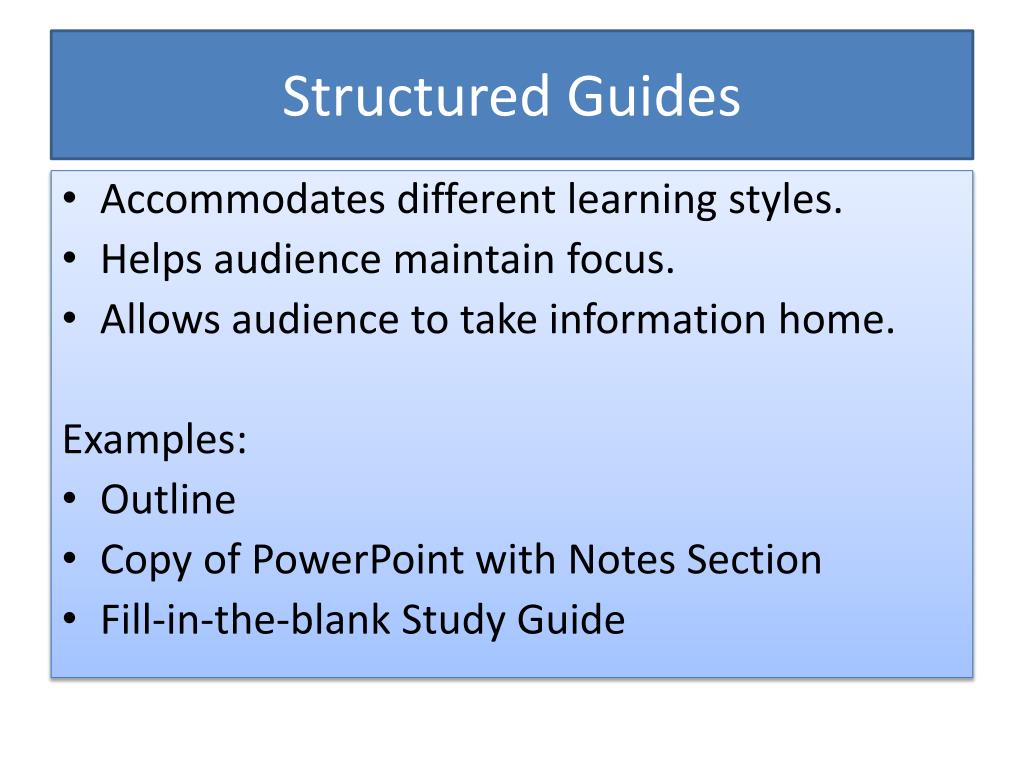 Structured Guides

• Accommodates different learning styles.
• Helps audience maintain focus.
• Allows audience to take information home.

Examples:
• Outline
• Copy of PowerPoint with Notes Section
• Fill-in-the-blank Study Guide